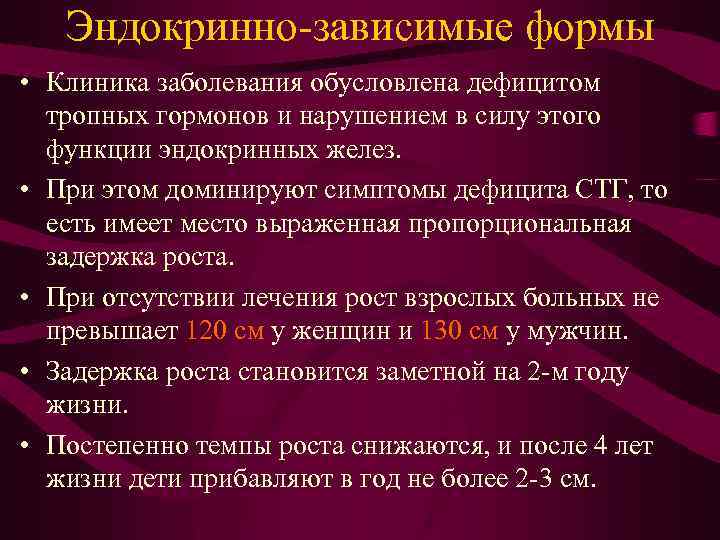 Эндокринно-зависимые формы

• Клиника заболевания обусловлена дефицитом тропных гормонов и нарушением в силу этого функции эндокринных желез.

• При этом доминируют симптомы дефицита СТГ, то есть имеет место выраженная пропорциональная задержка роста.

• При отсутствии лечения рост взрослых больных не превышает 120 см у женщин и 130 см у мужчин.

• Задержка роста становится заметной на 2-м году жизни.

• Постепенно темпы роста снижаются, и после 4 лет жизни дети прибавляют в год не более 2-3 см.